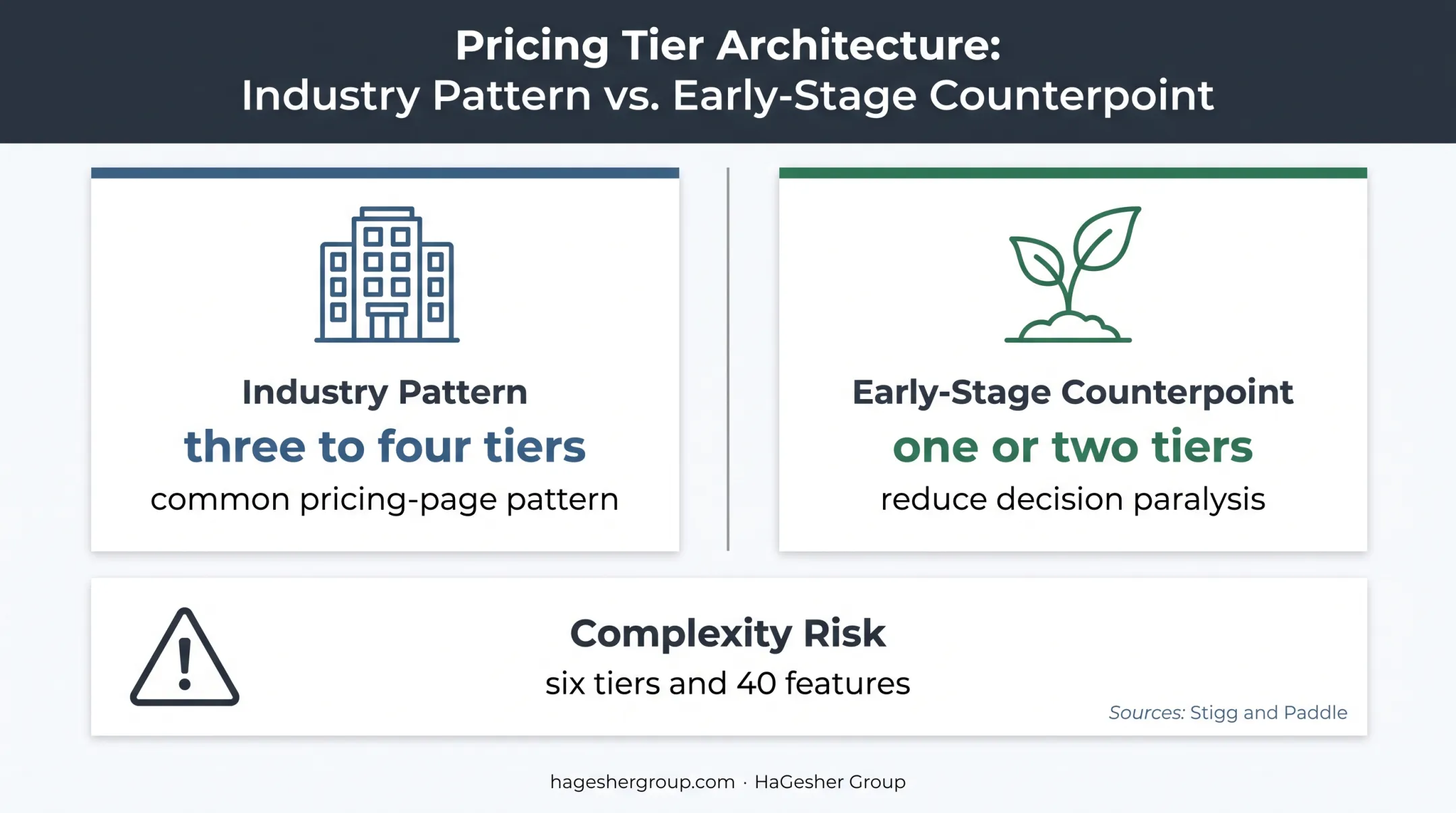 Pricing Tier Architecture:
Industry Pattern vs. Early-Stage Counterpoint

Industry Pattern
three to four tiers
common pricing-page pattern

Early-Stage Counterpoint
one or two tiers
reduce decision paralysis

Complexity Risk
six tiers and 40 features

Sources: Stigg and Paddle

hageshergroup.com · HaGesher Group